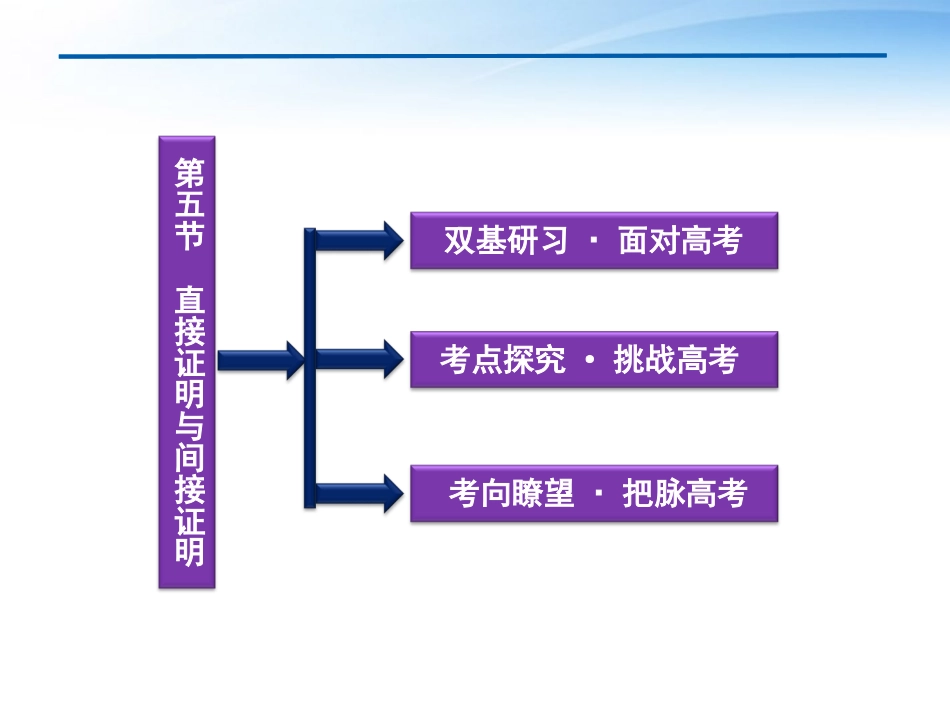 第五节 直接证明与间接证明

双基研习 · 面对高考

考点探究 · 挑战高考

考向瞭望 · 把脉高考